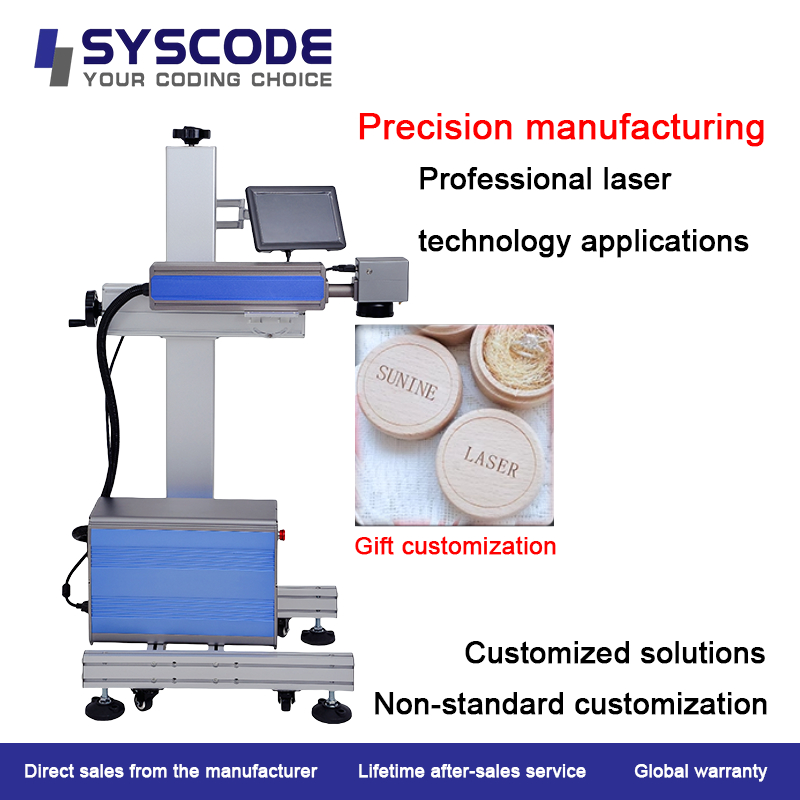 SYSCODE
YOUR CODING CHOICE

Precision manufacturing

Professional laser technology applications

SUNINE

LASER

Gift customization

Customized solutions

Non-standard customization

Direct sales from the manufacturer Lifetime after-sales service Global warranty